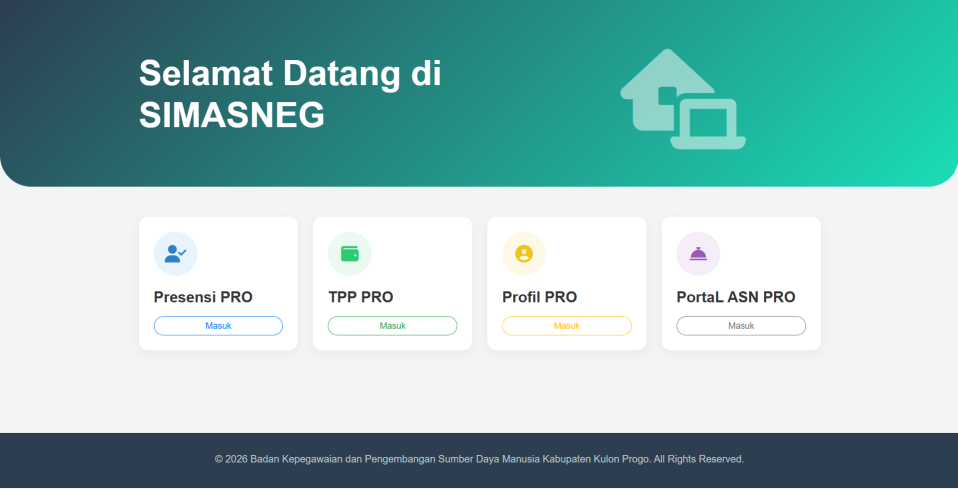 Selamat Datang di SIMASNEG

Presensi PRO

Masuk

TPP PRO

Masuk

Profil PRO

Masuk

PortaL ASN PRO

Masuk

© 2026 Badan Kepegawaian dan Pengembangan Sumber Daya Manusia Kabupaten Kulon Progo. All Rights Reserved.